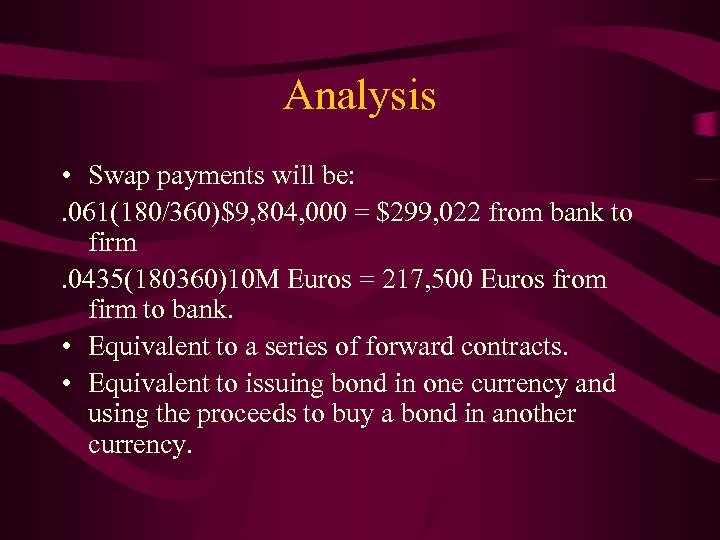 Analysis

• Swap payments will be:

.061(180/360)\$9,804,000 = \$299,022 from bank to firm

.0435(180360)10M Euros = 217,500 Euros from firm to bank.

• Equivalent to a series of forward contracts.

• Equivalent to issuing bond in one currency and using the proceeds to buy a bond in another currency.